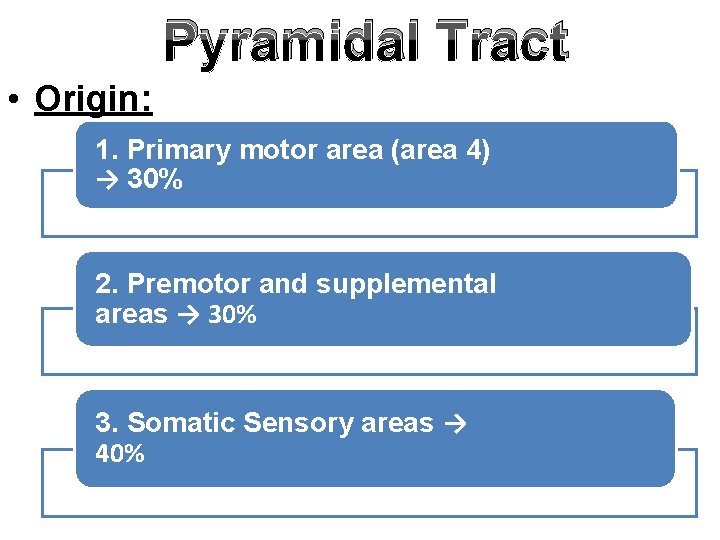 Pyramidal Tract

• Origin:

1. Primary motor area (area 4) → 30%

2. Premotor and supplemental areas → 30%

3. Somatic Sensory areas → 40%